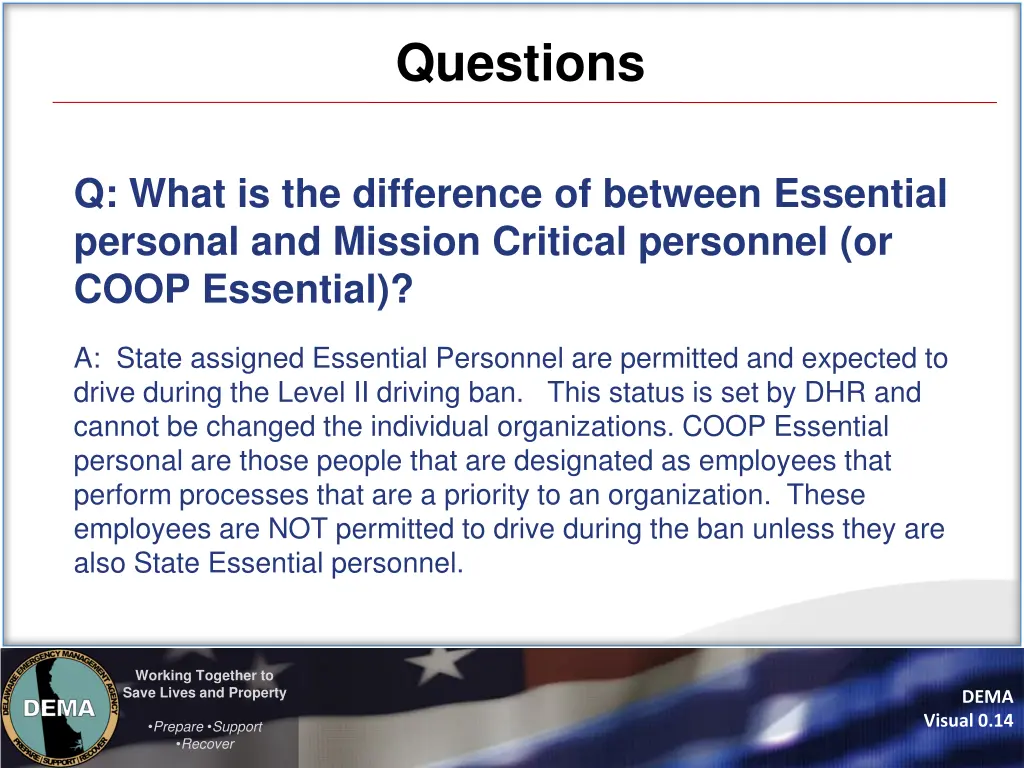 Questions

Q: What is the difference of between Essential personal and Mission Critical personnel (or COOP Essential)?

A: State assigned Essential Personnel are permitted and expected to drive during the Level II driving ban. This status is set by DHR and cannot be changed the individual organizations. COOP Essential personal are those people that are designated as employees that perform processes that are a priority to an organization. These employees are NOT permitted to drive during the ban unless they are also State Essential personnel.

DELAWARE EMERGENCY MANAGEMENT AGENCY
DEMA
PREPARE SUPPORT RECOVER

Working Together to Save Lives and Property

•Prepare •Support •Recover

DEMA
Visual 0.14